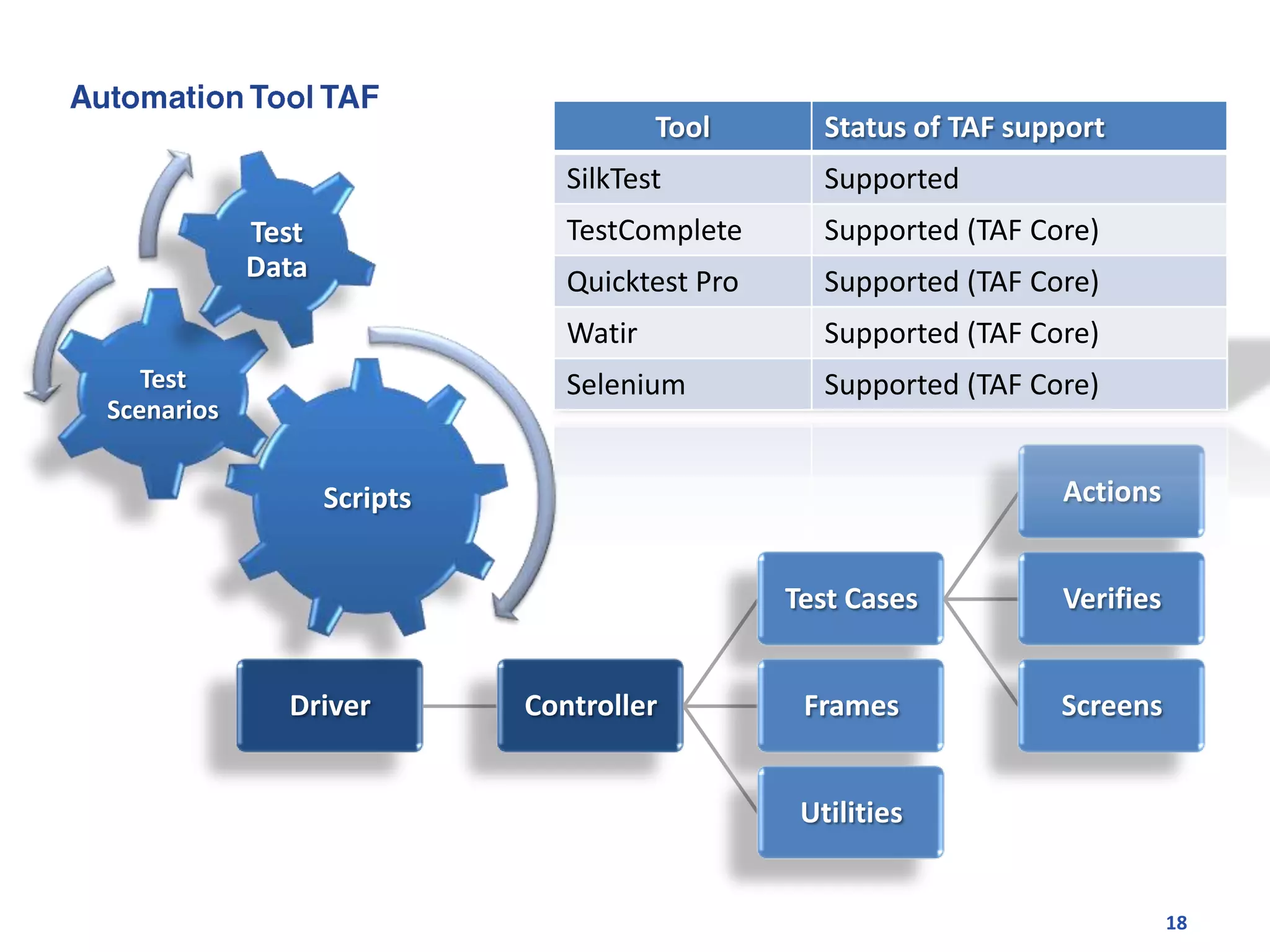 Automation Tool TAF

| Tool | Status of TAF support |
|---|---|
| SilkTest | Supported |
| TestComplete | Supported (TAF Core) |
| Quicktest Pro | Supported (TAF Core) |
| Watir | Supported (TAF Core) |
| Selenium | Supported (TAF Core) |

Test Data

Test Scenarios

Scripts

Driver

Controller

Test Cases

Frames

Utilities

Actions

Verifies

Screens

18